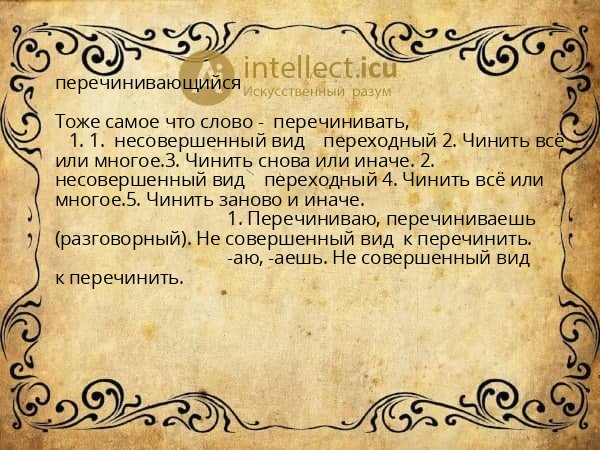 intellect.icu
Искусственный разум

перечинивающийся

Тоже самое что слово - перечинивать,
1. 1. несовершенный вид переходный 2. Чинить всё или многое.3. Чинить снова или иначе. 2. несовершенный вид переходный 4. Чинить всё или многое.5. Чинить заново и иначе.
1. Перечиниваю, перечиниваешь (разговорный). Не совершенный вид к перечинить.
-аю, -аешь. Не совершенный вид к перечинить.